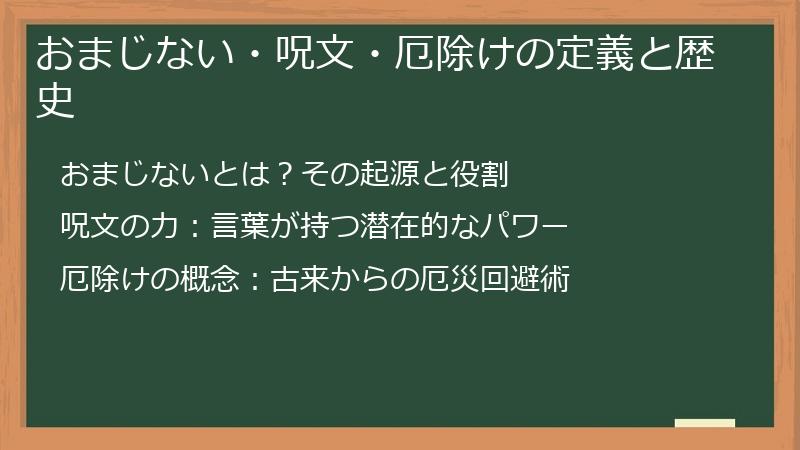 おまじない・呪文・厄除けの定義と歴史

おまじないとは？その起源と役割

呪文の力：言葉が持つ潜在的なパワー

厄除けの概念：古来からの厄災回避術